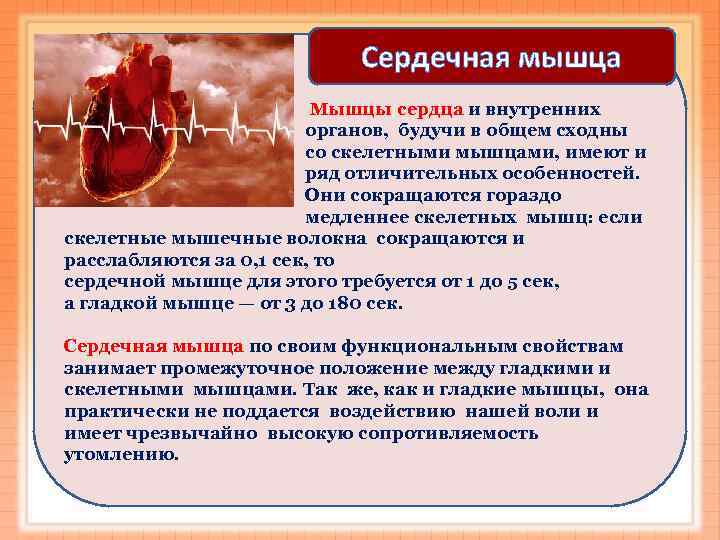 Сердечная мышца

Мышцы сердца и внутренних органов, будучи в общем сходны со скелетными мышцами, имеют и ряд отличительных особенностей. Они сокращаются гораздо медленнее скелетных мышц: если скелетные мышечные волокна сокращаются и расслабляются за 0,1 сек, то сердечной мышце для этого требуется от 1 до 5 сек, а гладкой мышце — от 3 до 180 сек.

Сердечная мышца по своим функциональным свойствам занимает промежуточное положение между гладкими и скелетными мышцами. Так же, как и гладкие мышцы, она практически не поддается воздействию нашей воли и имеет чрезвычайно высокую сопротивляемость утомлению.